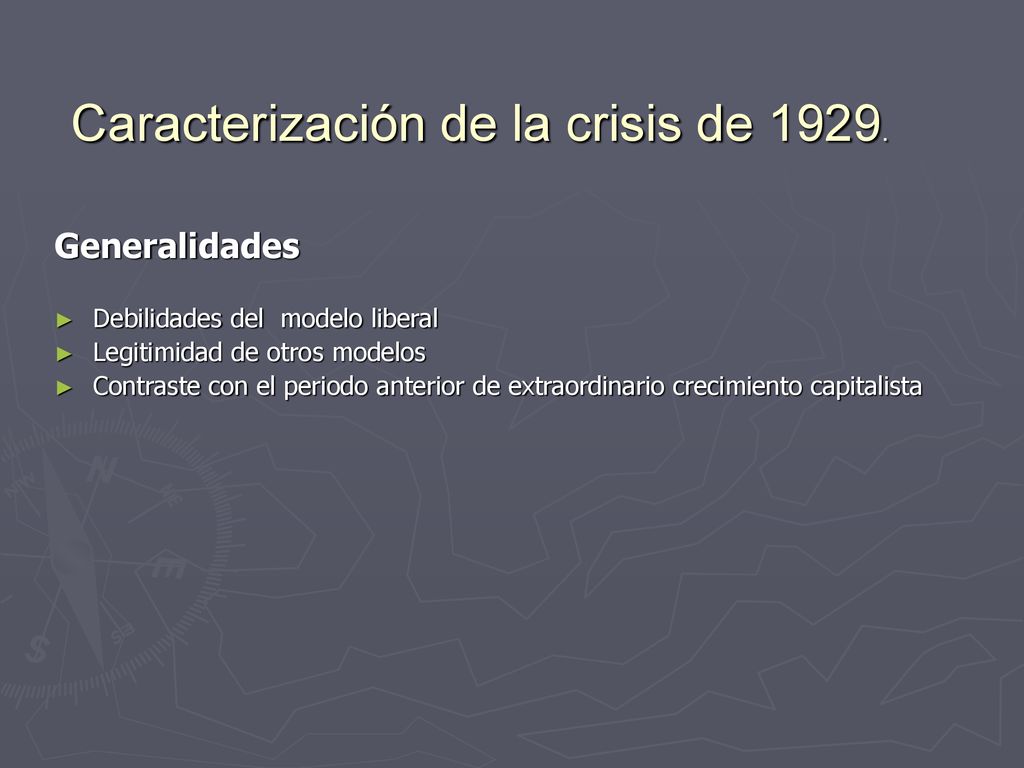 Caracterización de la crisis de 1929.

Generalidades

► Debilidades del modelo liberal
► Legitimidad de otros modelos
► Contraste con el periodo anterior de extraordinario crecimiento capitalista